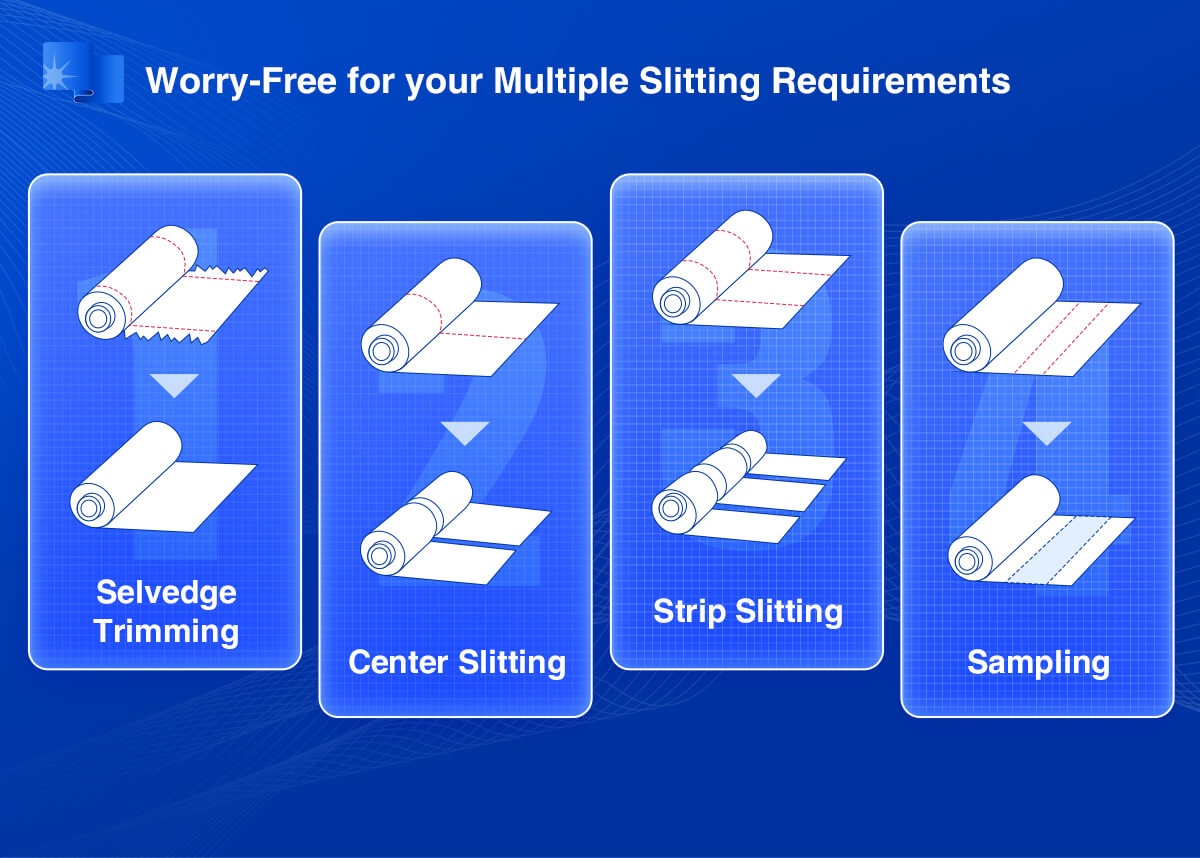 Worry-Free for your Multiple Slitting Requirements

1

Selvedge Trimming

2

Center Slitting

3

Strip Slitting

4

Sampling